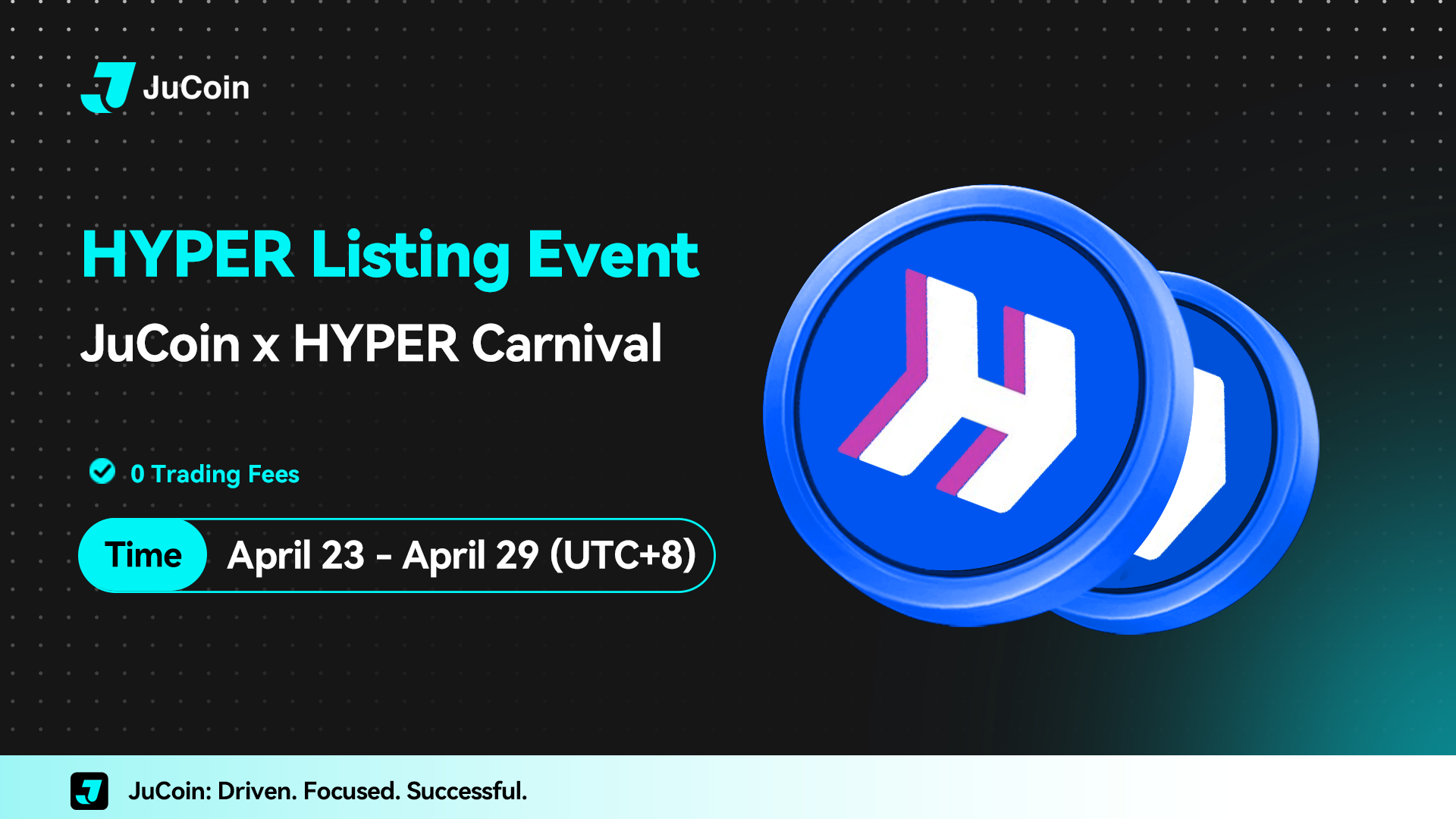 JuCoin

HYPER Listing Event

JuCoin x HYPER Carnival

0 Trading Fees

Time April 23 - April 29 (UTC+8)

JuCoin: Driven. Focused. Successful.